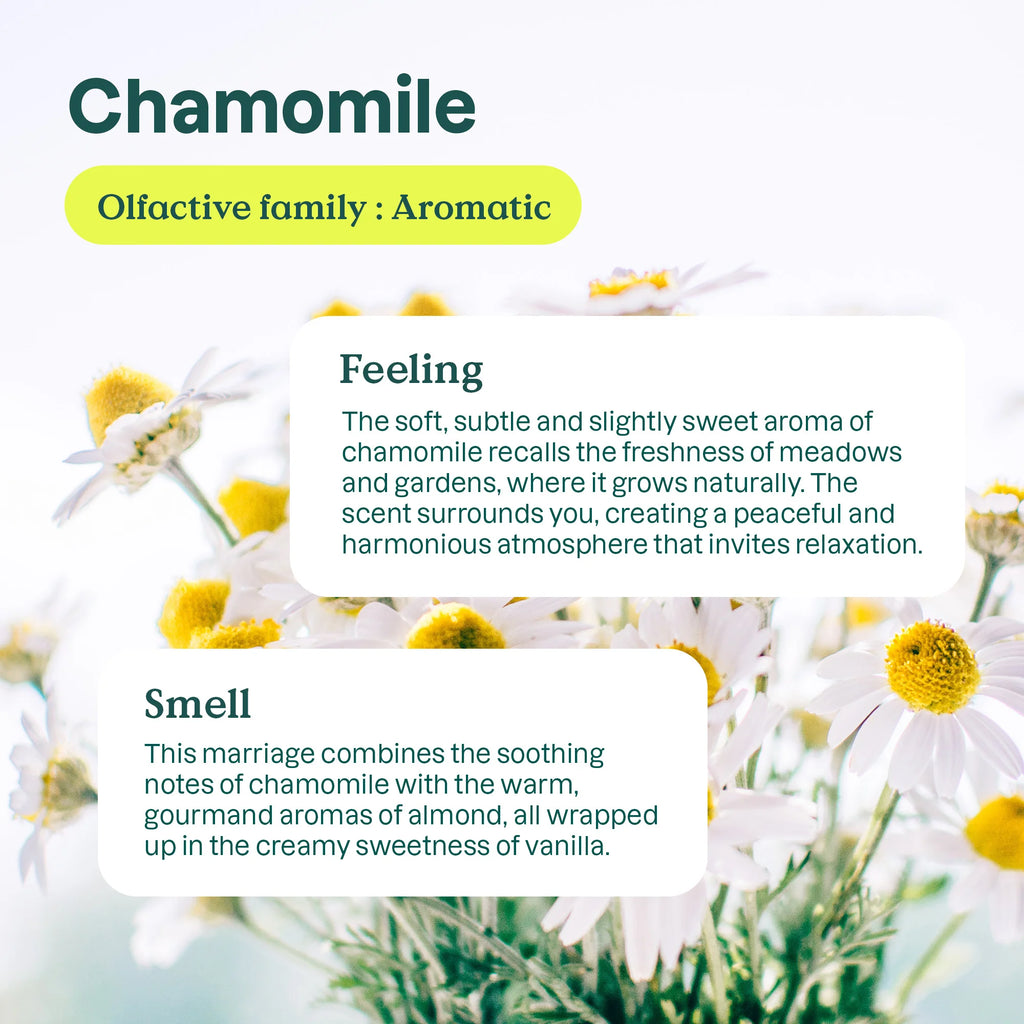 Chamomile

Olfactive family : Aromatic

Feeling

The soft, subtle and slightly sweet aroma of chamomile recalls the freshness of meadows and gardens, where it grows naturally. The scent surrounds you, creating a peaceful and harmonious atmosphere that invites relaxation.

Smell

This marriage combines the soothing notes of chamomile with the warm, gourmand aromas of almond, all wrapped up in the creamy sweetness of vanilla.